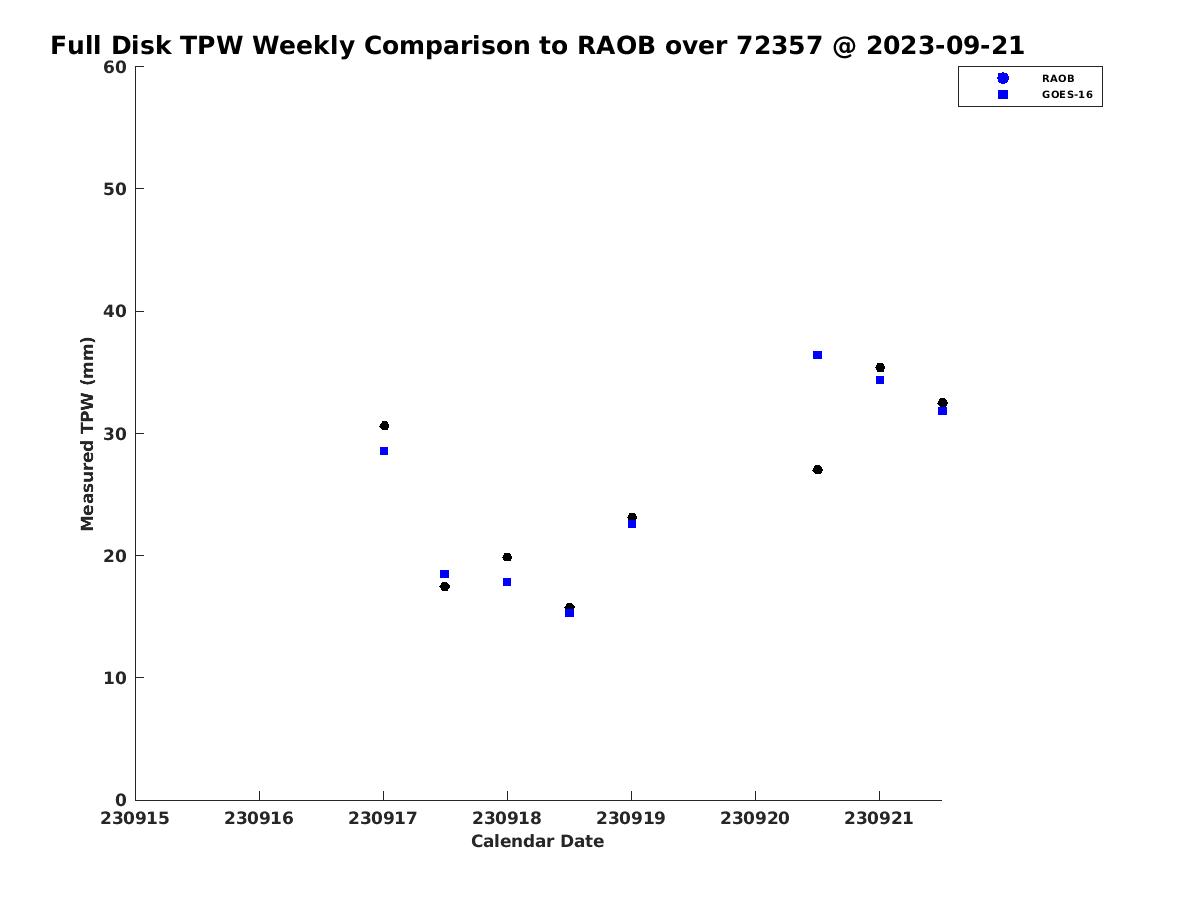 Full Disk TPW Weekly Comparison to RAOB over 72357 @ 2023-09-21

RAOB
GOES-16

Measured TPW (mm)

60
50
40
30
20
10
0

230915
230916
230917
230918
230919
230920
230921

Calendar Date